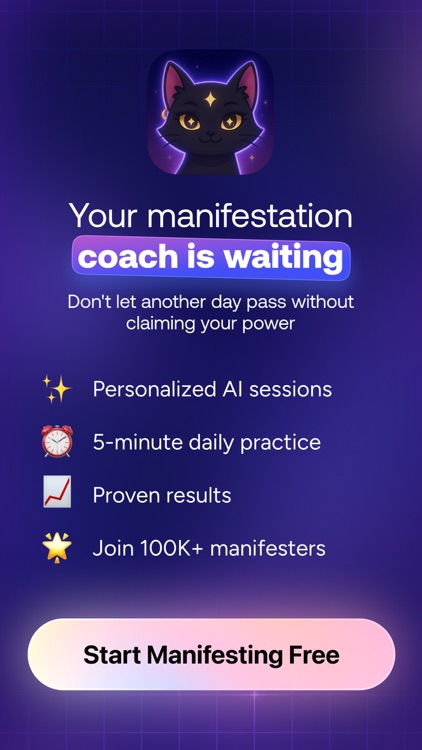 Your manifestation
coach is waiting

Don't let another day pass without claiming your power

✨ Personalized AI sessions

⏰ 5-minute daily practice

📈 Proven results

🌟 Join 100K+ manifesters

Start Manifesting Free